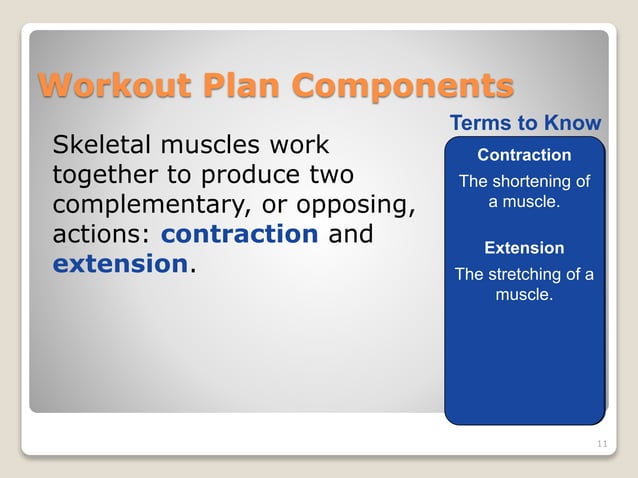 Workout Plan Components

Skeletal muscles work together to produce two complementary, or opposing, actions: contraction and extension.

Terms to Know

Contraction

The shortening of a muscle.

Extension

The stretching of a muscle.

11